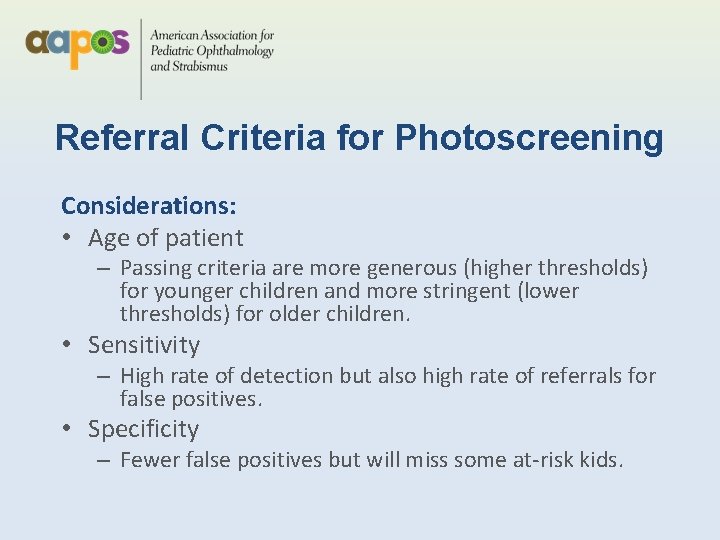 aapos
American Association for Pediatric Ophthalmology and Strabismus

Referral Criteria for Photoscreening

Considerations:
• Age of patient
– Passing criteria are more generous (higher thresholds) for younger children and more stringent (lower thresholds) for older children.
• Sensitivity
– High rate of detection but also high rate of referrals for false positives.
• Specificity
– Fewer false positives but will miss some at-risk kids.